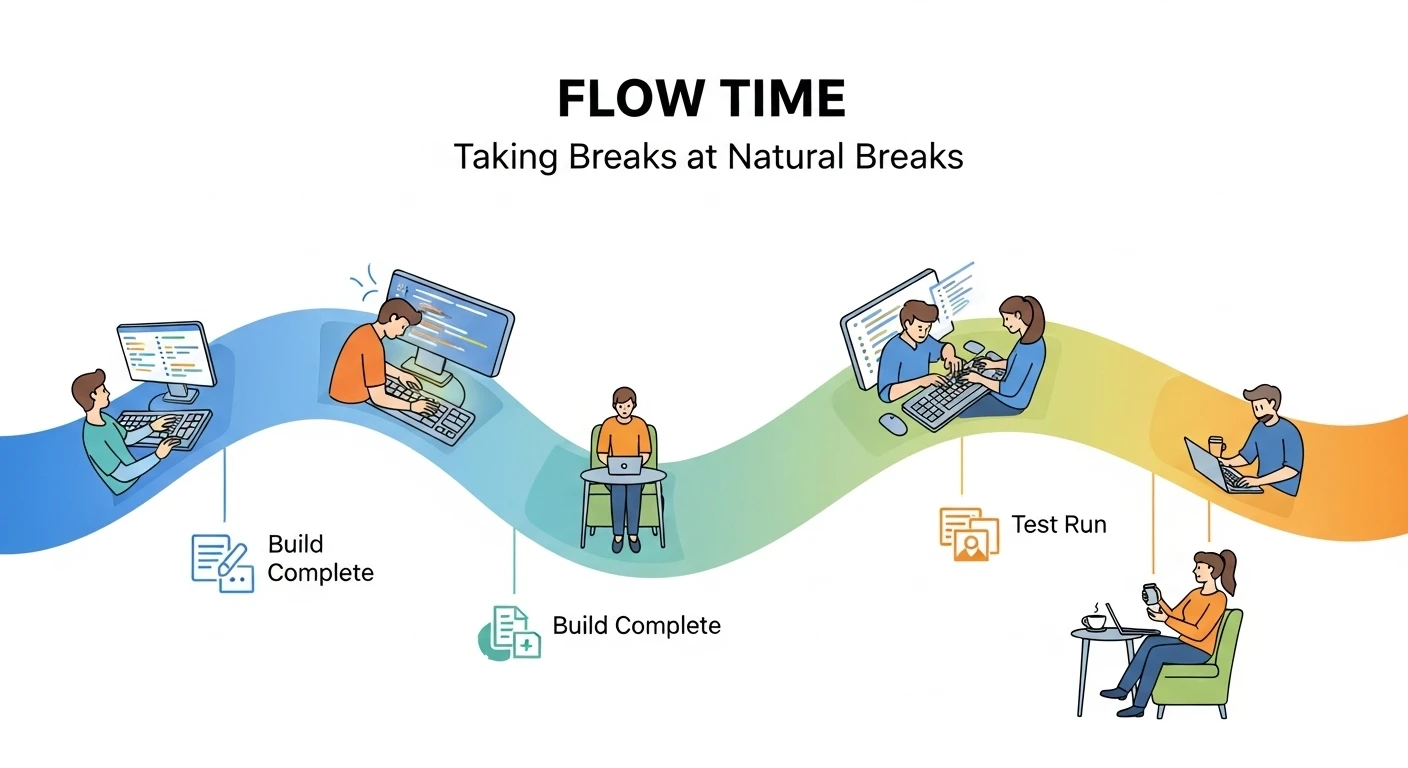 FLOW TIME

Taking Breaks at Natural Breaks

Build Complete

Build Complete

Test Run